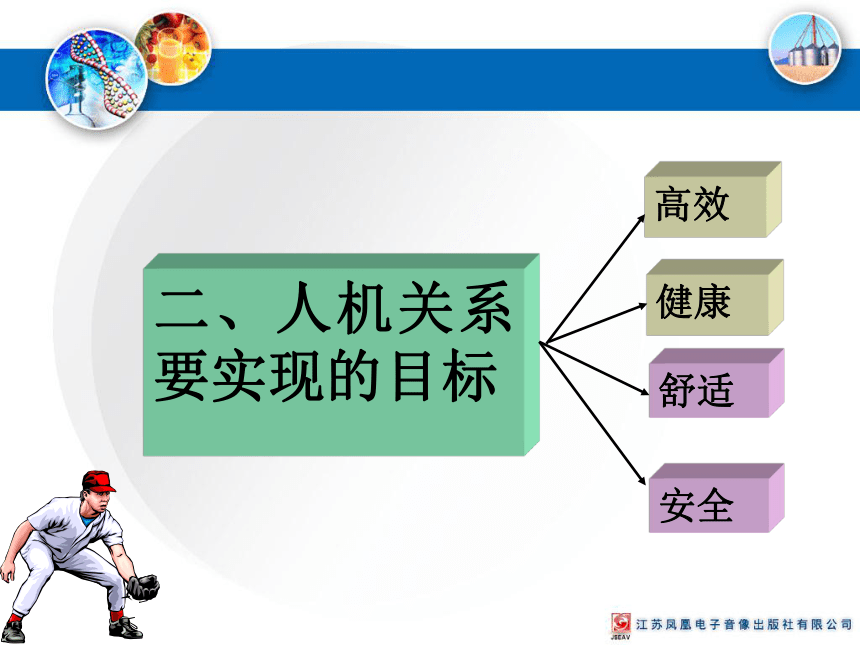 二、人机关系要实现的目标

高效

健康

舒适

安全

JSEAV 江苏凤凰电子音像出版社有限公司